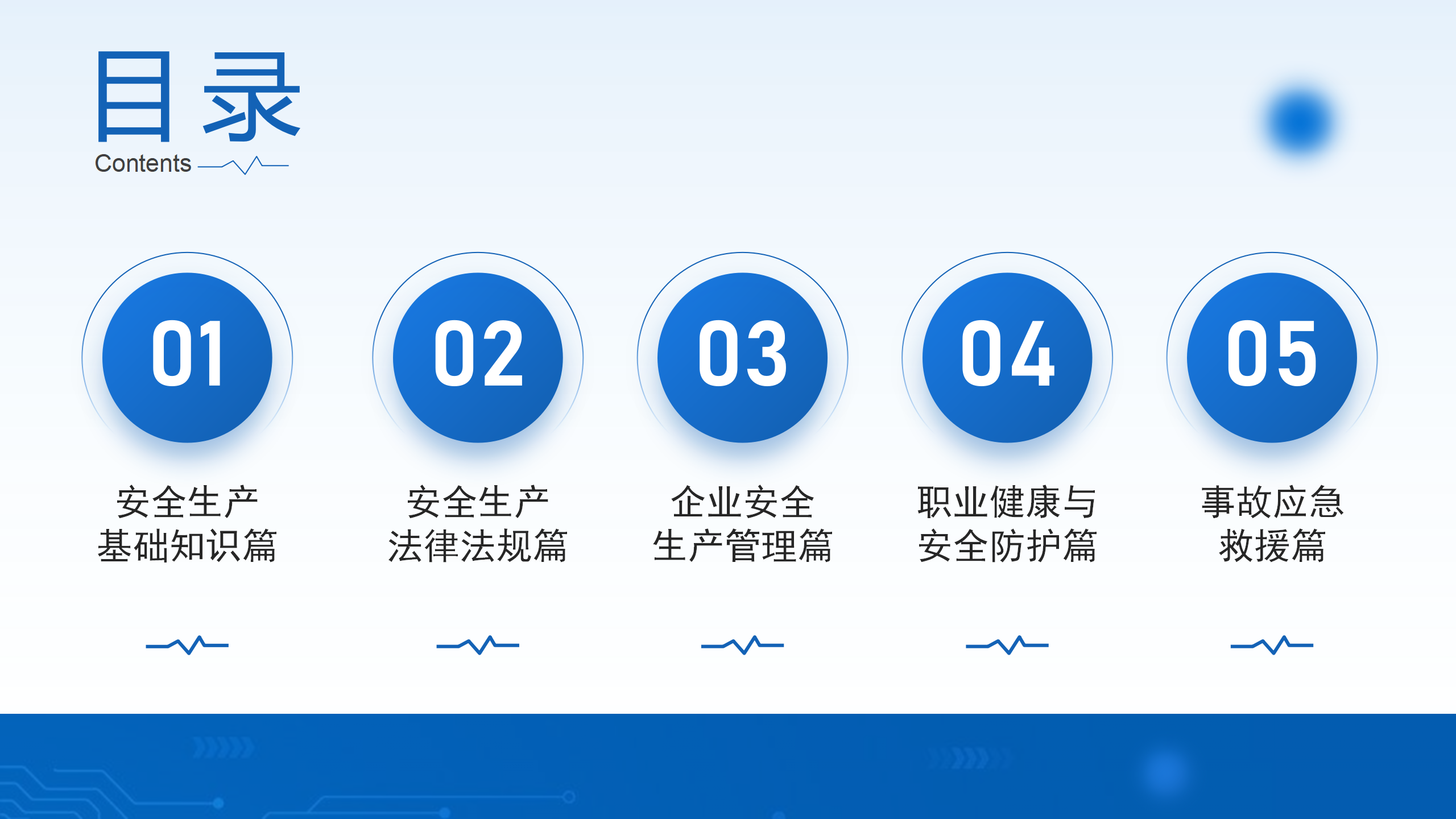 目录
Contents

01
安全生产
基础知识篇

02
安全生产
法律法规篇

03
企业安全
生产管理篇

04
职业健康与
安全防护篇

05
事故应急
救援篇